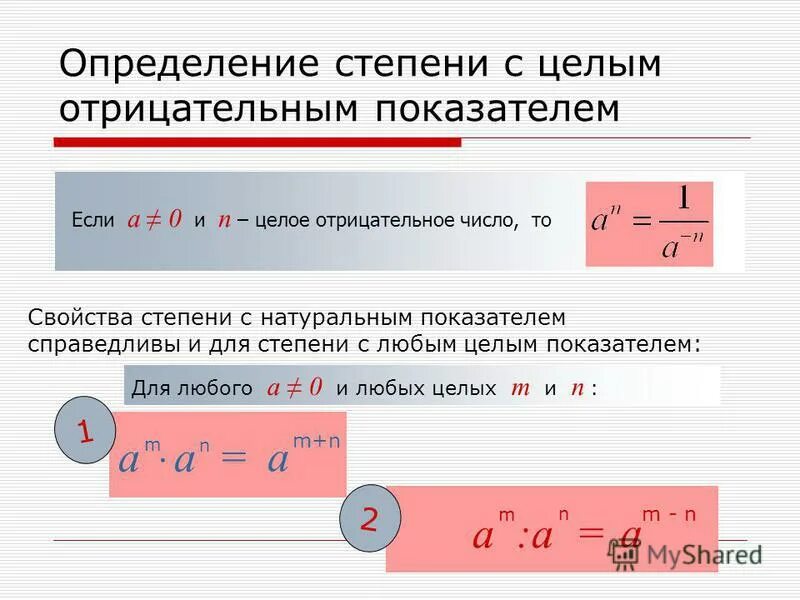 Определение степени с целым отрицательным показателем

Если $a \neq 0$ и $n$ – целое отрицательное число, то $a^n = \frac{1}{a^{-n}}$

Свойства степени с натуральным показателем справедливы и для степени с любым целым показателем:

Для любого $a \neq 0$ и любых целых $m$ и $n$ :

1 $a^m \cdot a^n = a^{m+n}$

2 $a^m : a^n = a^{m-n}$

MyShared